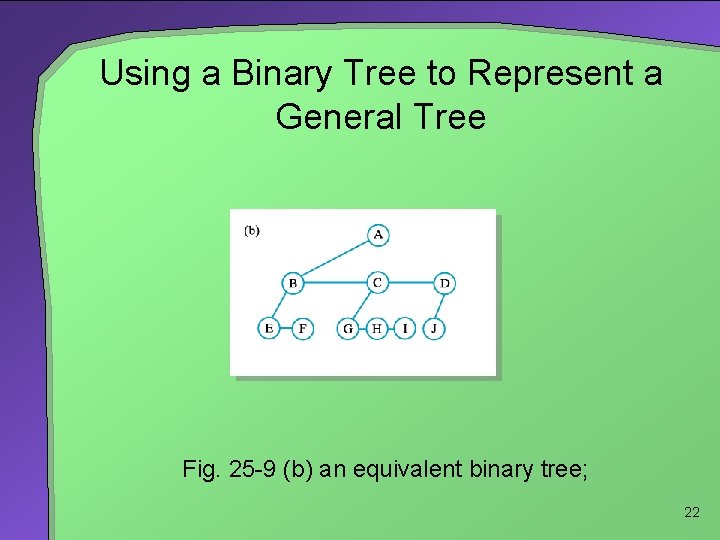 Using a Binary Tree to Represent a General Tree

(b)

A

B C D

E F G H I J

Fig. 25-9 (b) an equivalent binary tree;

22